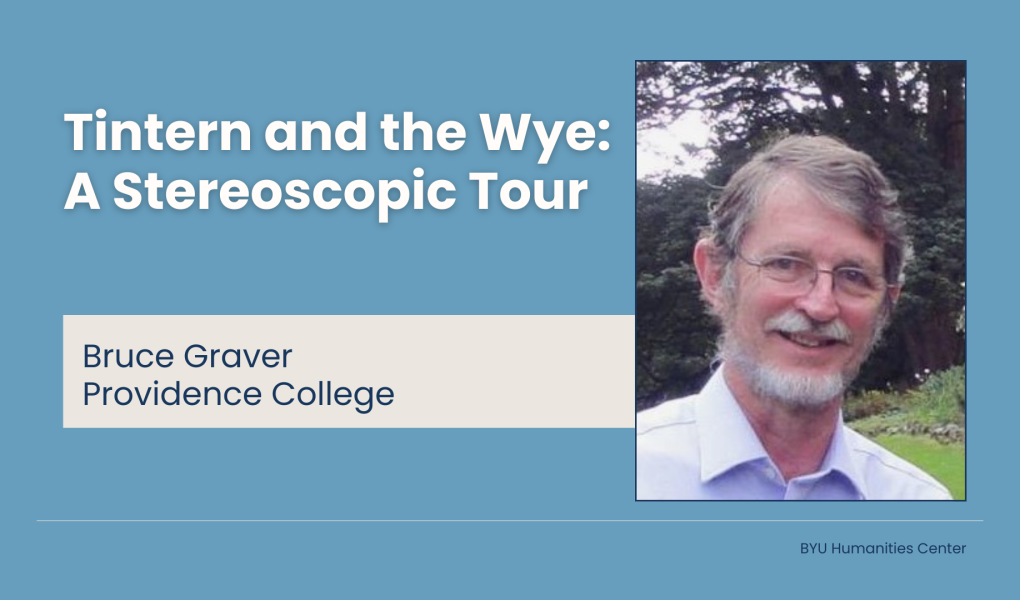 Tintern and the Wye: A Stereoscopic Tour

Bruce Graver
Providence College

BYU Humanities Center